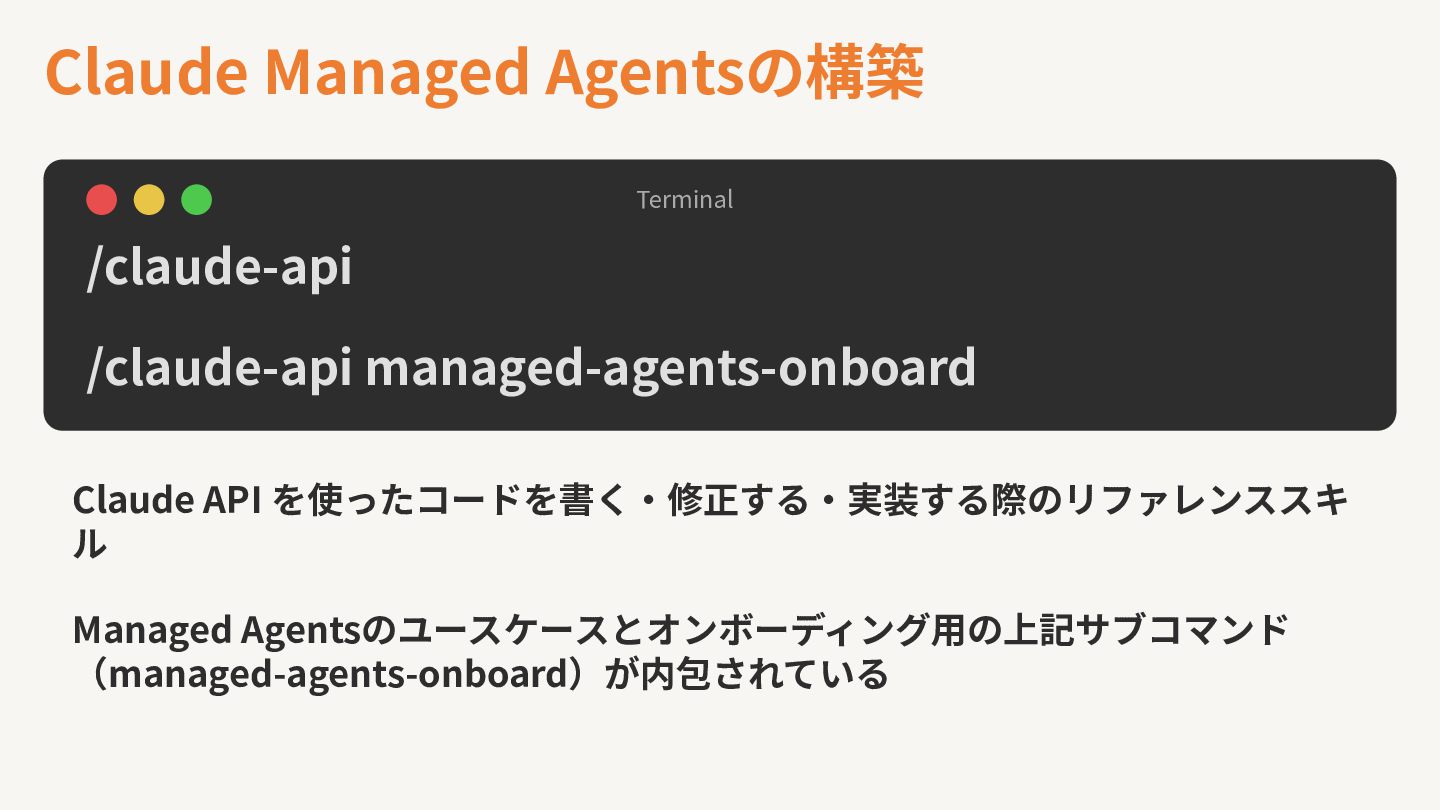 Claude Managed Agentsの構築

Terminal

/claude-api

/claude-api managed-agents-onboard

Claude API を使ったコードを書く・修正する・実装する際のリファレンススキル

Managed Agentsのユースケースとオンボーディング用の上記サブコマンド（managed-agents-onboard）が内包されている